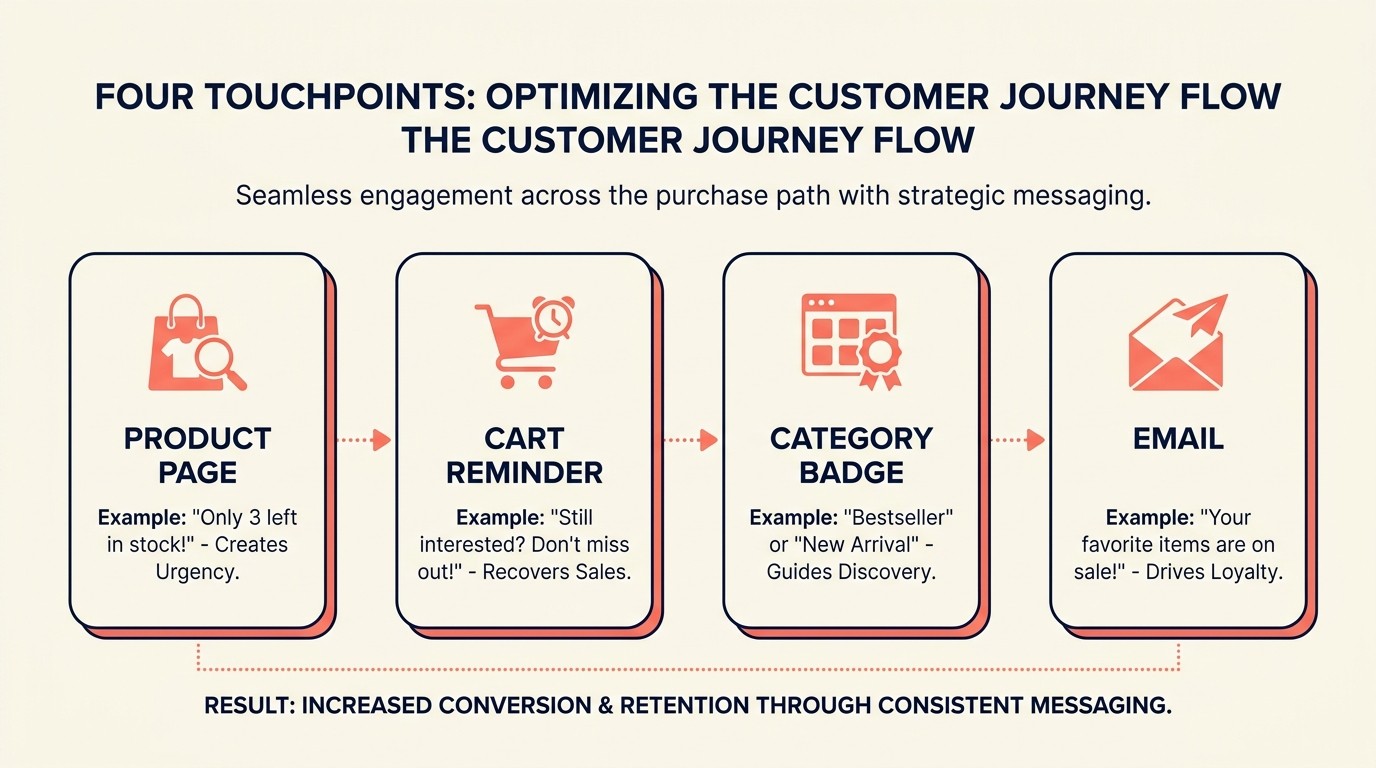 FOUR TOUCHPOINTS: OPTIMIZING THE CUSTOMER JOURNEY FLOW
THE CUSTOMER JOURNEY FLOW

Seamless engagement across the purchase path with strategic messaging.

PRODUCT PAGE

Example: "Only 3 left in stock!" - Creates Urgency.

CART REMINDER

Example: "Still interested? Don't miss out!" - Recovers Sales.

CATEGORY BADGE

Example: "Bestseller" or "New Arrival" - Guides Discovery.

EMAIL

Example: "Your favorite items are on sale!" - Drives Loyalty.

RESULT: INCREASED CONVERSION & RETENTION THROUGH CONSISTENT MESSAGING.